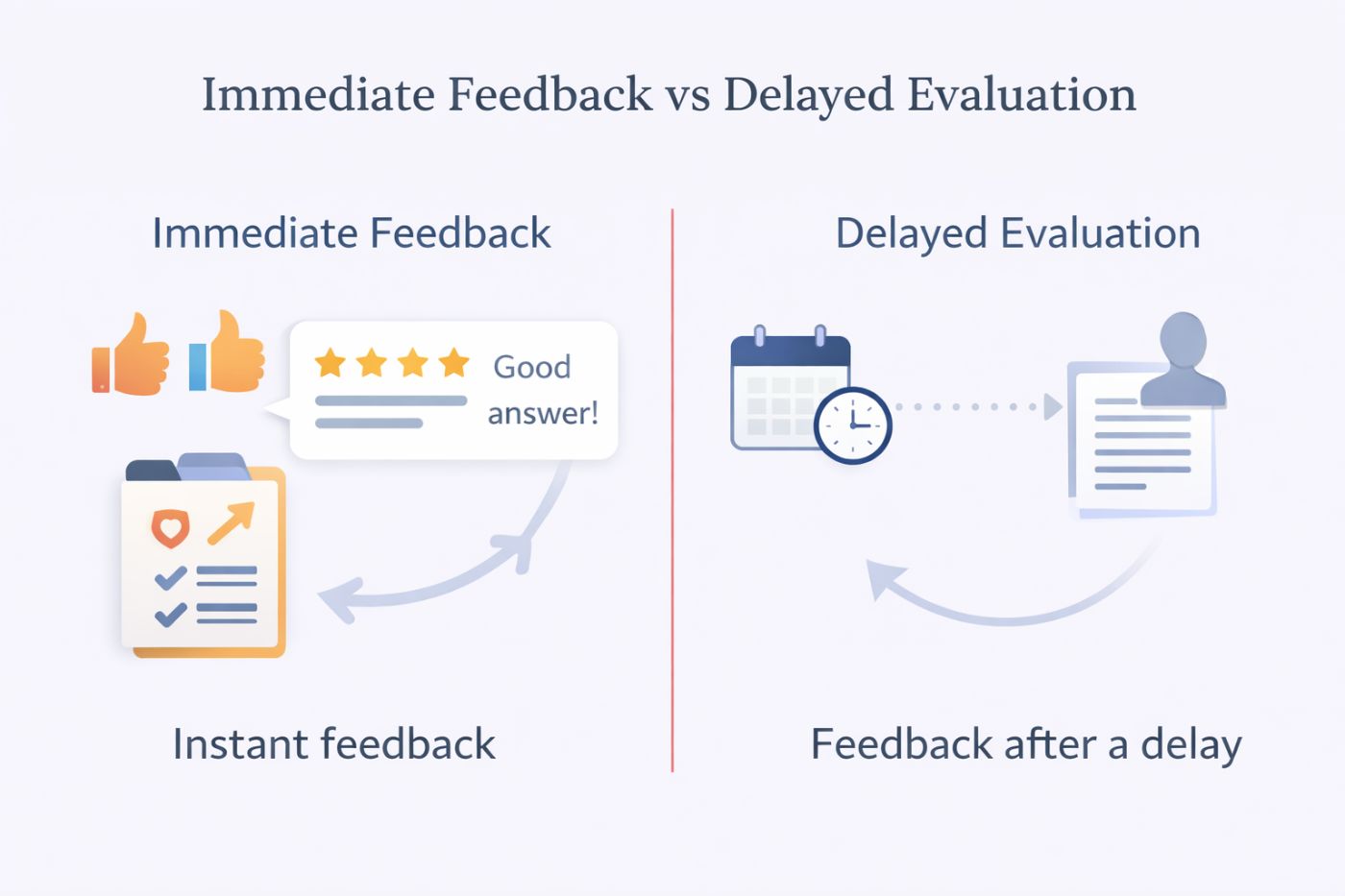 Immediate Feedback vs Delayed Evaluation

Immediate Feedback

Good answer!

Instant feedback

Delayed Evaluation

Feedback after a delay